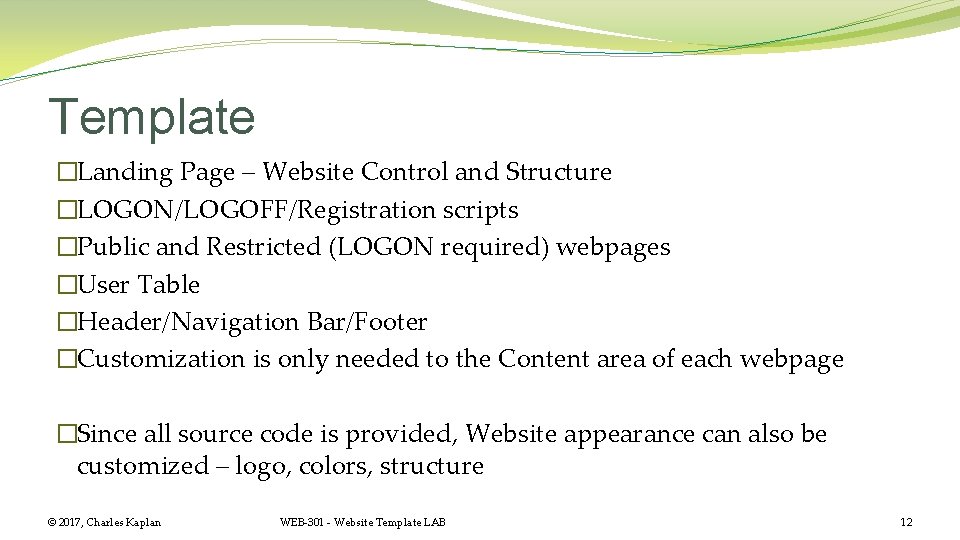 Template

�Landing Page – Website Control and Structure
�LOGON/LOGOFF/Registration scripts
�Public and Restricted (LOGON required) webpages
�User Table
�Header/Navigation Bar/Footer
�Customization is only needed to the Content area of each webpage

�Since all source code is provided, Website appearance can also be customized – logo, colors, structure

© 2017, Charles Kaplan

WEB-301 - Website Template LAB

12